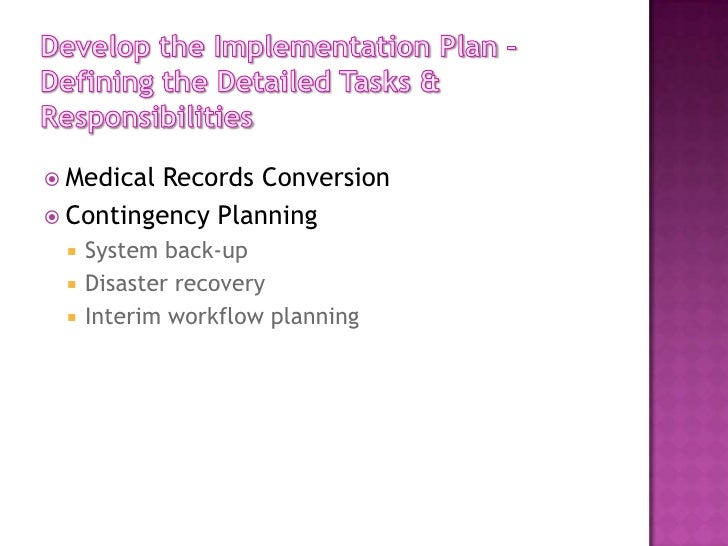 Develop the Implementation Plan - Defining the Detailed Tasks & Responsibilities

Medical Records Conversion
Contingency Planning
System back-up
Disaster recovery
Interim workflow planning